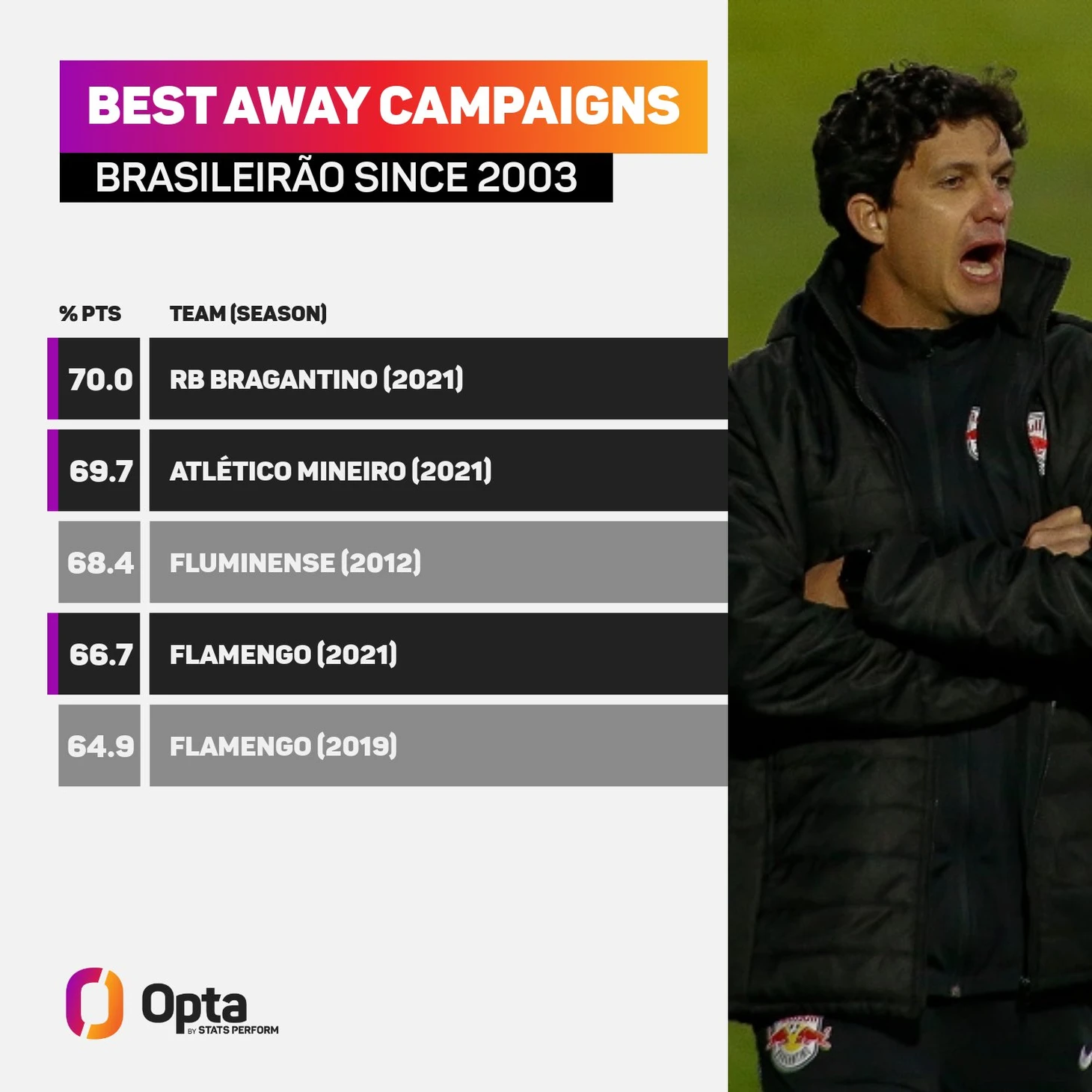 BEST AWAY CAMPAIGNS
BRASILEIRÃO SINCE 2003

| % PTS | TEAM (SEASON) |
|---|---|
| 70.0 | RB BRAGANTINO (2021) |
| 69.7 | ATLÉTICO MINEIRO (2021) |
| 68.4 | FLUMINENSE (2012) |
| 66.7 | FLAMENGO (2021) |
| 64.9 | FLAMENGO (2019) |

Opta
BY STATS PERFORM